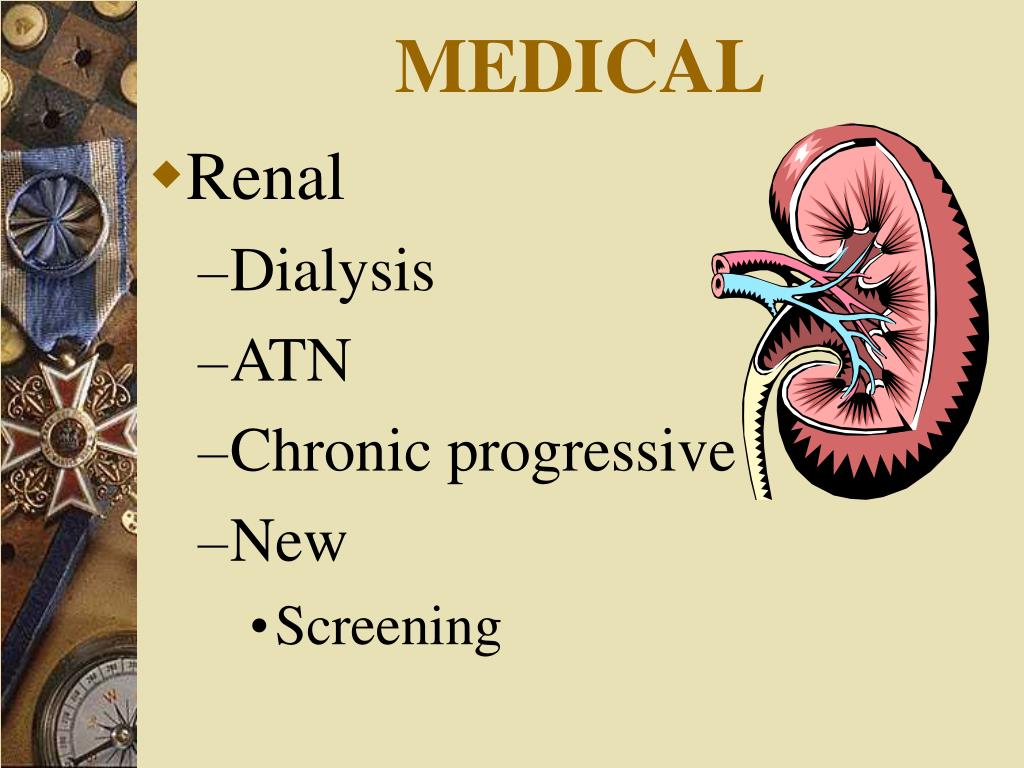 MEDICAL

◆Renal
–Dialysis
–ATN
–Chronic progressive
–New
•Screening